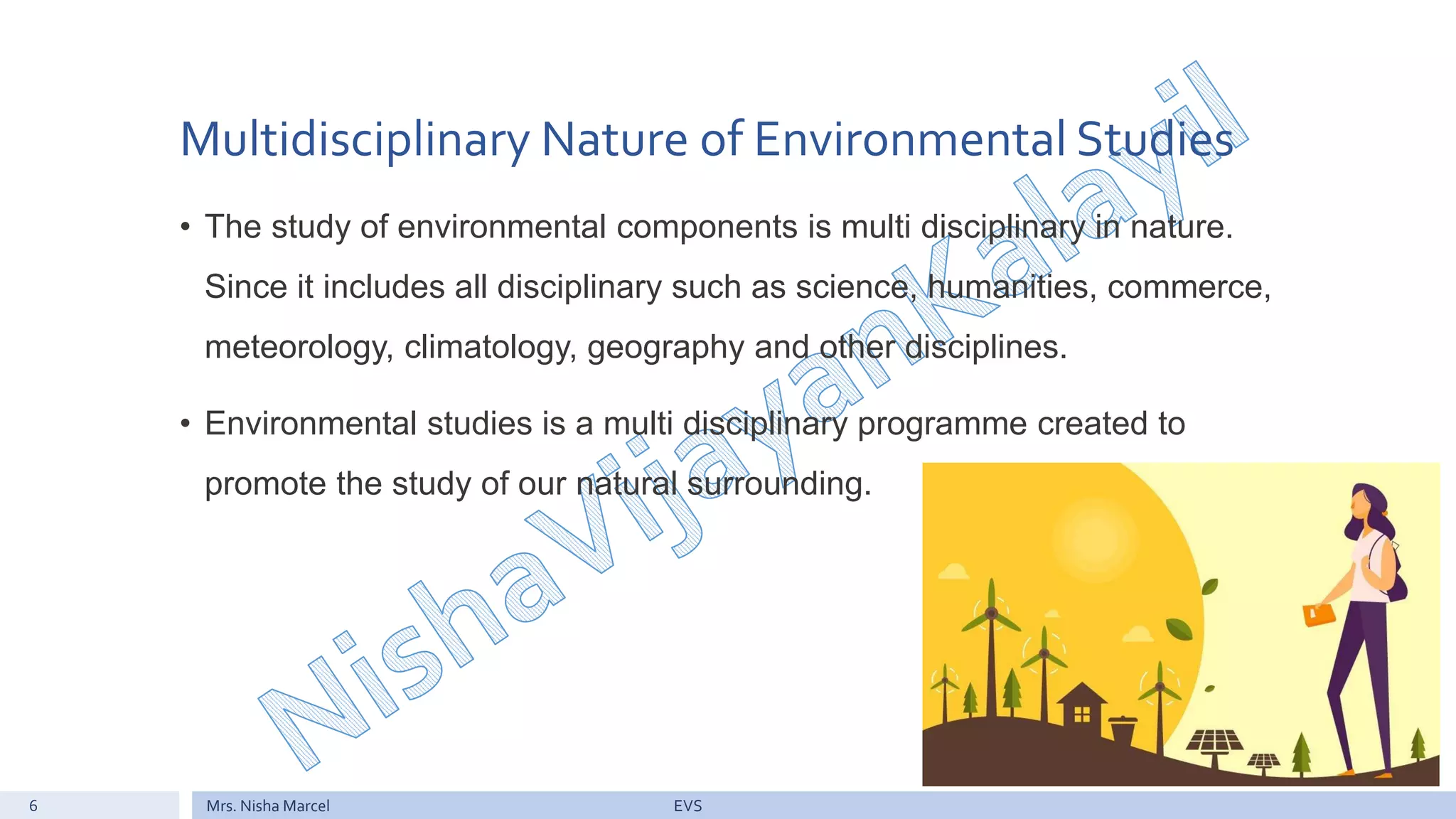 Multidisciplinary Nature of Environmental Studies

• The study of environmental components is multi disciplinary in nature. Since it includes all disciplinary such as science, humanities, commerce, meteorology, climatology, geography and other disciplines.

• Environmental studies is a multi disciplinary programme created to promote the study of our natural surrounding.

NishaVijayanKalayil

6

Mrs. Nisha Marcel

EVS